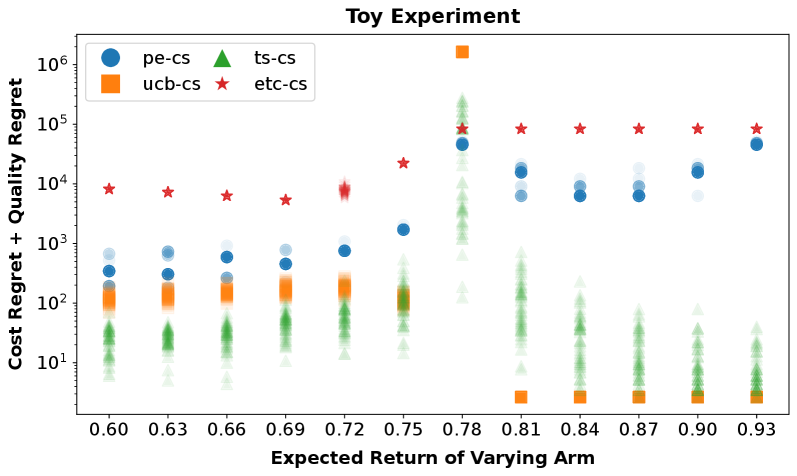 Toy Experiment

pe-cs
ts-cs
ucb-cs
etc-cs

Cost Regret + Quality Regret

$10^6$
$10^5$
$10^4$
$10^3$
$10^2$
$10^1$

0.60 0.63 0.66 0.69 0.72 0.75 0.78 0.81 0.84 0.87 0.90 0.93

Expected Return of Varying Arm